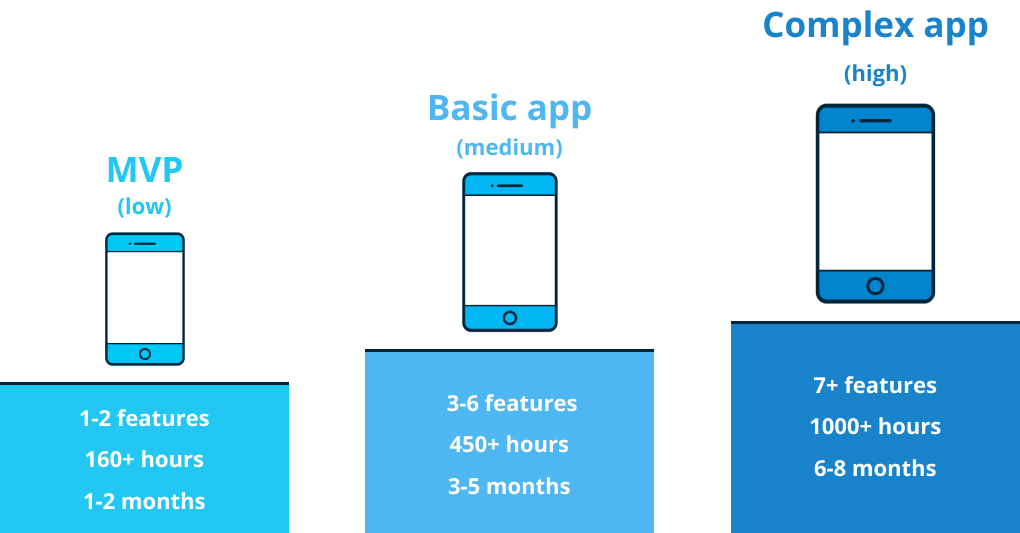 MVP
(low)

1-2 features
160+ hours
1-2 months

Basic app
(medium)

3-6 features
450+ hours
3-5 months

Complex app
(high)

7+ features
1000+ hours
6-8 months